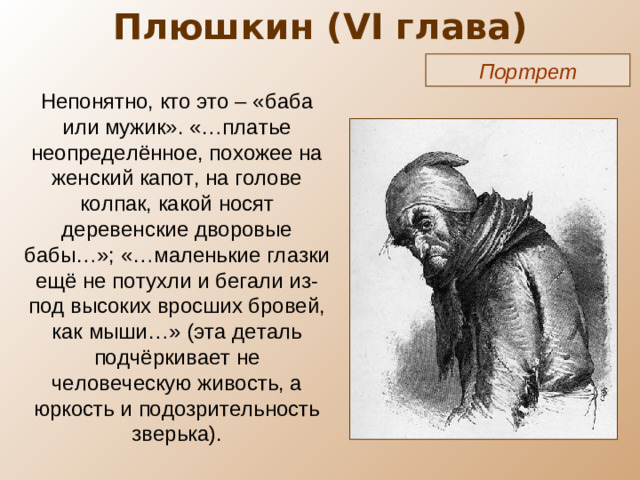 Плюшкин (VI глава)

Портрет

Непонятно, кто это – «баба или мужик». «…платье неопределённое, похожее на женский капот, на голове колпак, какой носят деревенские дворовые бабы…»; «…маленькие глазки ещё не потухли и бегали из-под высоких вросших бровей, как мыши…» (эта деталь подчёркивает не человеческую живость, а юркость и подозрительность зверька).